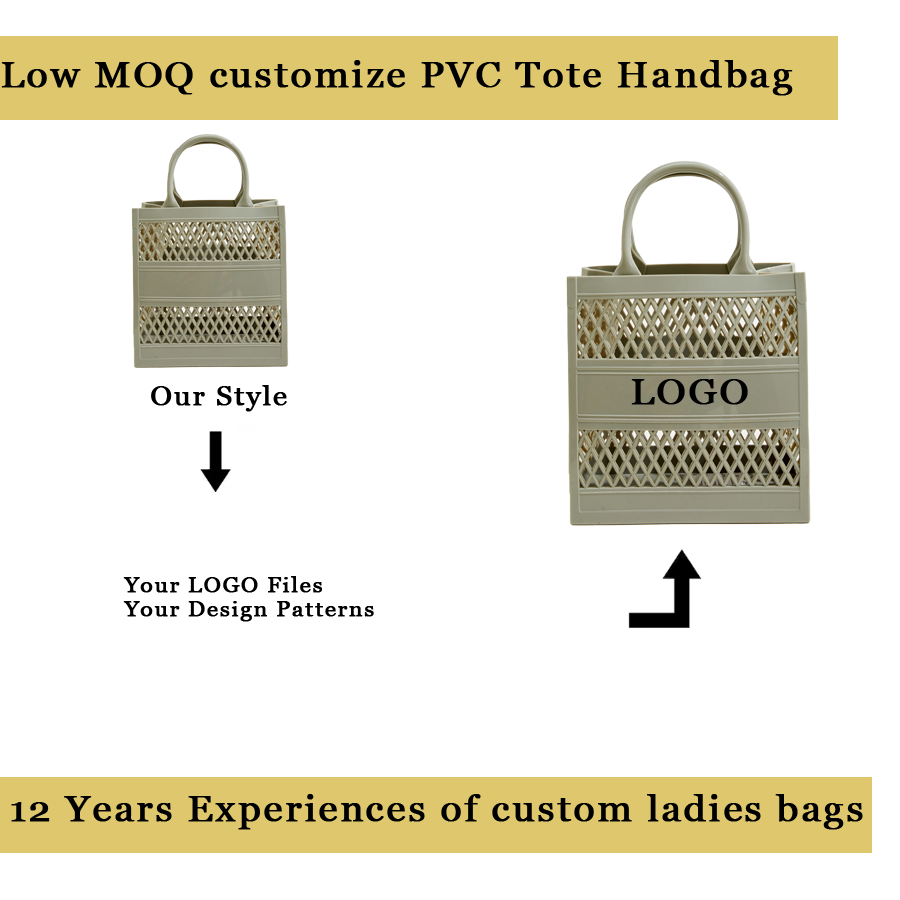 Low MOQ customize PVC Tote Handbag

Our Style

Your LOGO Files
Your Design Patterns

LOGO

12 Years Experiences of custom ladies bags